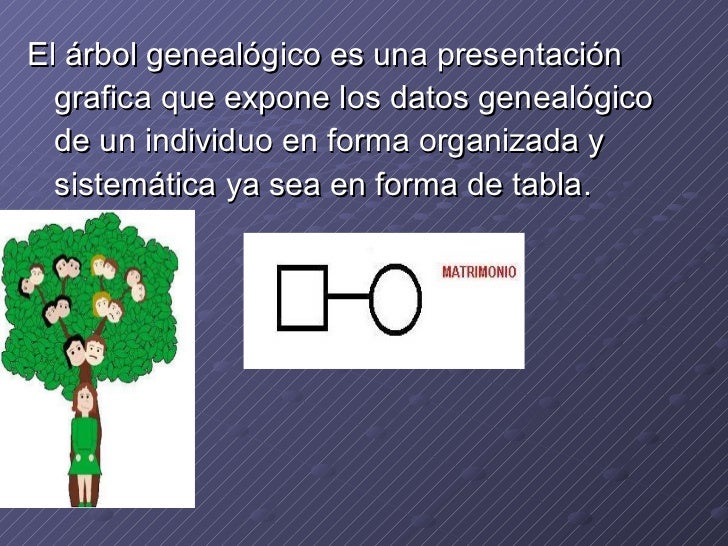 El árbol genealógico es una presentación grafica que expone los datos genealógico de un individuo en forma organizada y sistemática ya sea en forma de tabla.

MATRIMONIO